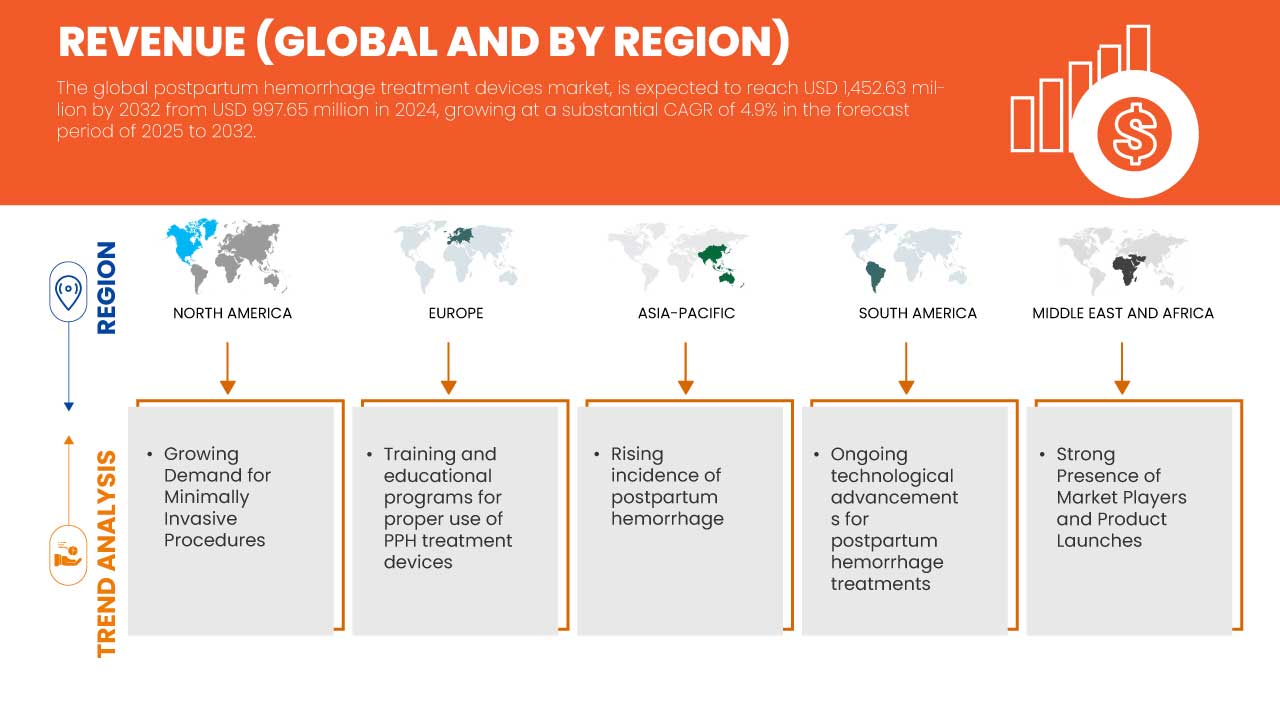 REVENUE (GLOBAL AND BY REGION)

The global postpartum hemorrhage treatment devices market, is expected to reach USD 1,452.63 million by 2032 from USD 997.65 million in 2024, growing at a substantial CAGR of 4.9% in the forecast period of 2025 to 2032.

REGION

NORTH AMERICA

EUROPE

ASIA-PACIFIC

SOUTH AMERICA

MIDDLE EAST AND AFRICA

TREND ANALYSIS

• Growing Demand for Minimally Invasive Procedures

• Training and educational programs for proper use of PPH treatment devices

• Rising incidence of postpartum hemorrhage

• Ongoing technological advancement s for postpartum hemorrhage treatments

• Strong Presence of Market Players and Product Launches